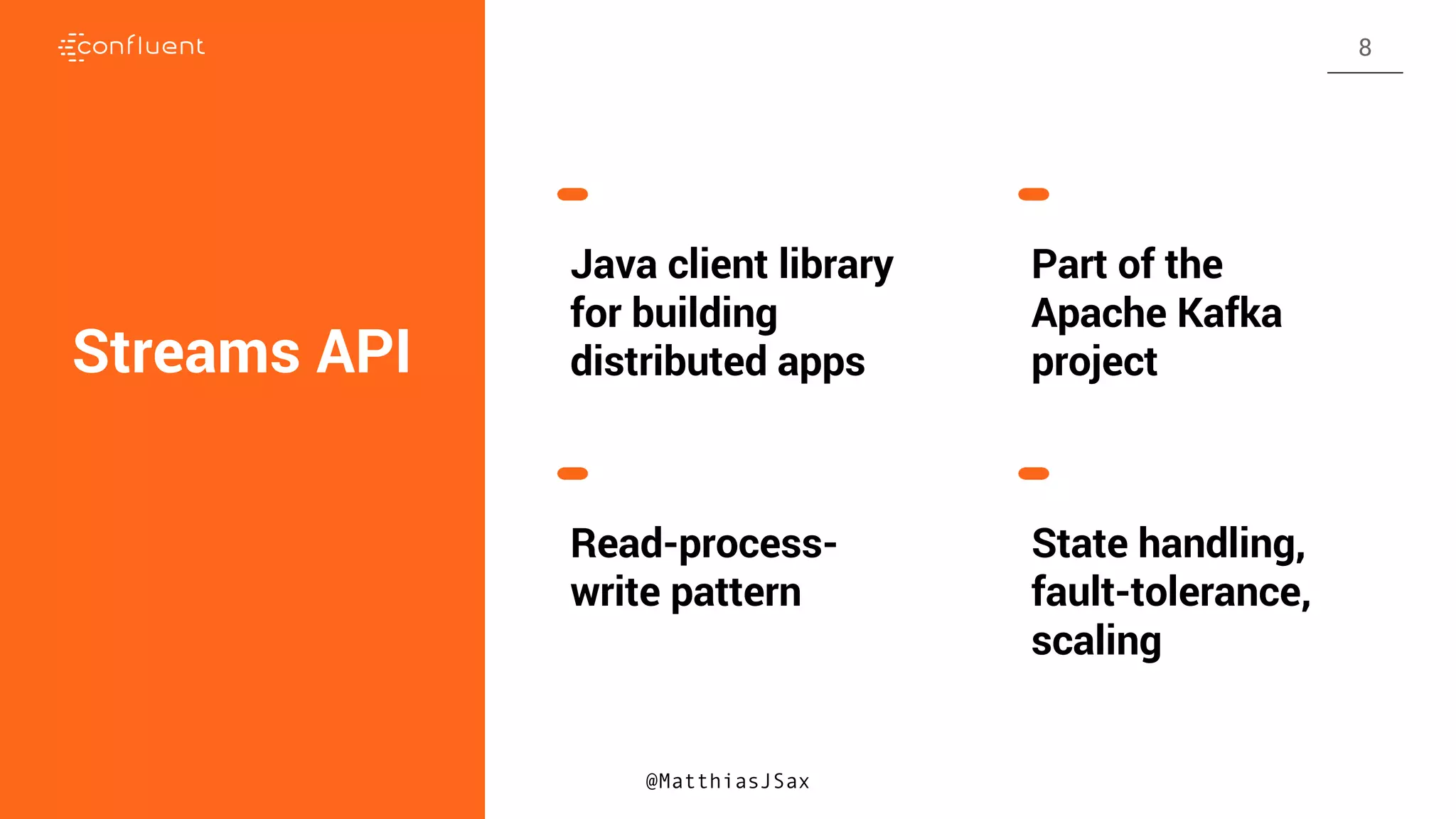 confluent

8

Streams API

Java client library for building distributed apps

Part of the Apache Kafka project

Read-process-write pattern

State handling, fault-tolerance, scaling

@MatthiasJSax